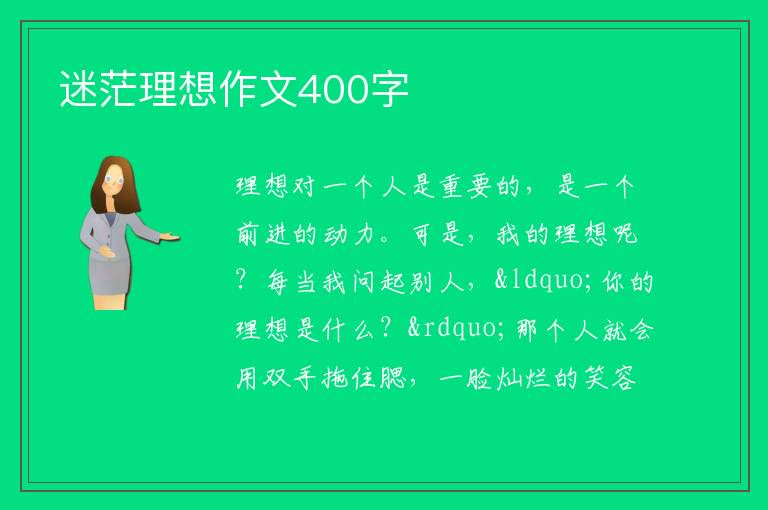 迷茫理想作文400字

理想对一个人是重要的，是一个前进的动力。可是，我的理想呢？每当我问起别人，&ldquo;你的理想是什么？&rdquo;那个人就会用双手拖住腮，一脸灿烂的笑容